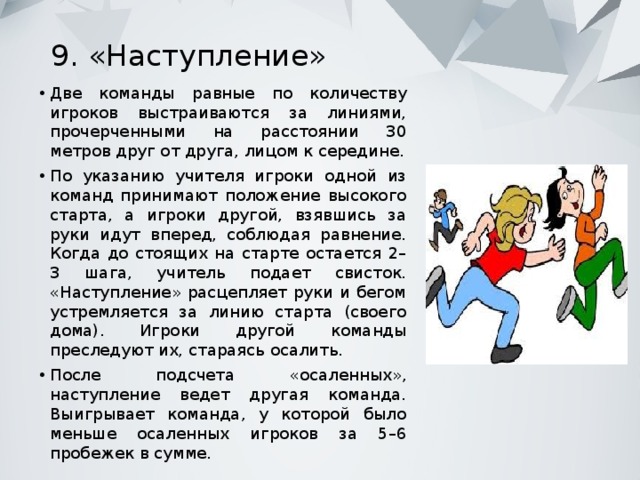 9. «Наступление»

• Две команды равные по количеству игроков выстраиваются за линиями, прочерченными на расстоянии 30 метров друг от друга, лицом к середине.

• По указанию учителя игроки одной из команд принимают положение высокого старта, а игроки другой, взявшись за руки идут вперед, соблюдая равнение. Когда до стоящих на старте остается 2–3 шага, учитель подает свисток. «Наступление» расцепляет руки и бегом устремляется за линию старта (своего дома). Игроки другой команды преследуют их, стараясь осалить.

• После подсчета «осаленных», наступление ведет другая команда. Выигрывает команда, у которой было меньше осаленных игроков за 5–6 пробежек в сумме.